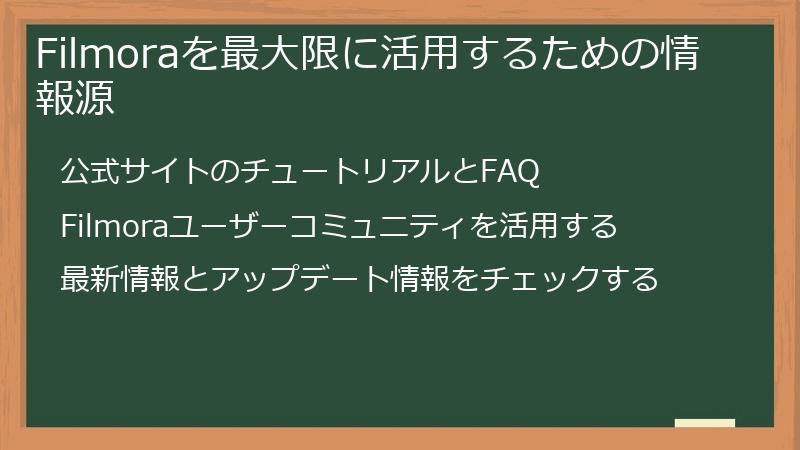 Filmoraを最大限に活用するための情報源

公式サイトのチュートリアルとFAQ

Filmoraユーザーコミュニティを活用する

最新情報とアップデート情報をチェックする